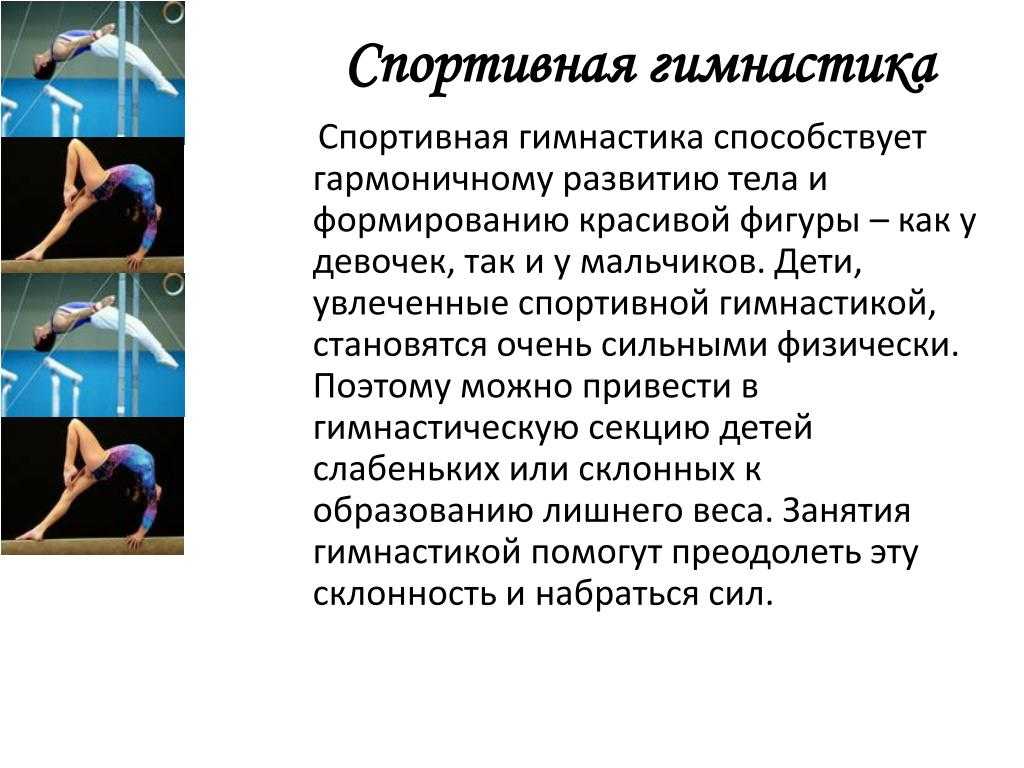 Спортивная гимнастика

Спортивная гимнастика способствует гармоничному развитию тела и формированию красивой фигуры – как у девочек, так и у мальчиков. Дети, увлеченные спортивной гимнастикой, становятся очень сильными физически. Поэтому можно привести в гимнастическую секцию детей слабеньких или склонных к образованию лишнего веса. Занятия гимнастикой помогут преодолеть эту склонность и набраться сил.